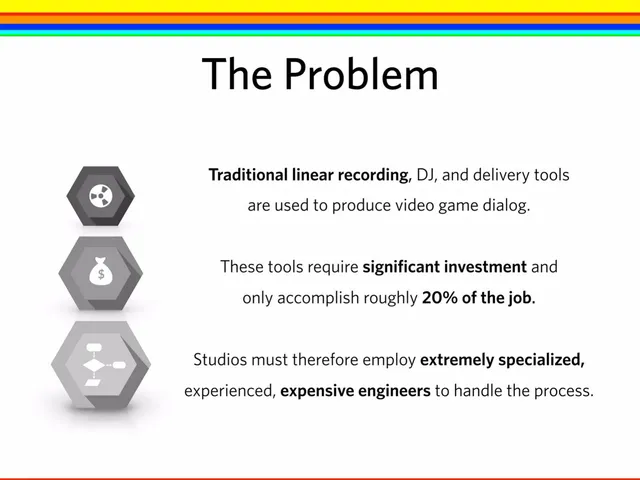 The Problem

Traditional linear recording, DJ, and delivery tools are used to produce video game dialog.

These tools require significant investment and only accomplish roughly 20% of the job.

Studios must therefore employ extremely specialized, experienced, expensive engineers to handle the process.